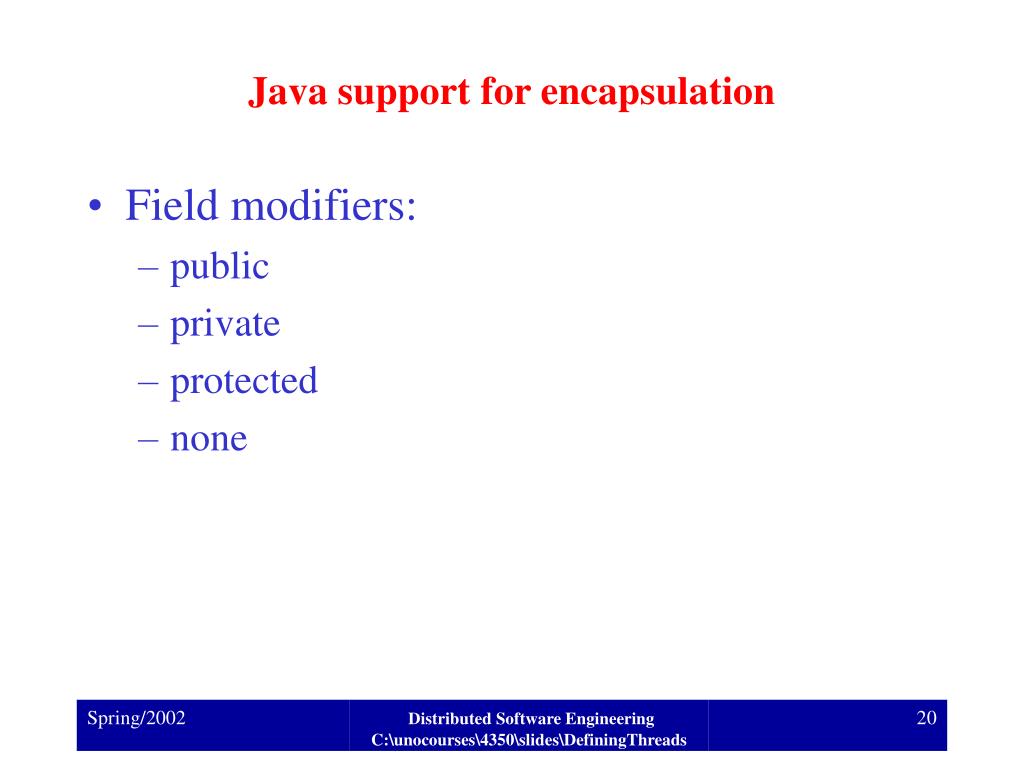 Java support for encapsulation

• Field modifiers:
– public
– private
– protected
– none

Spring/2002

Distributed Software Engineering
C:\unocourses\4350\slides\DefiningThreads

20